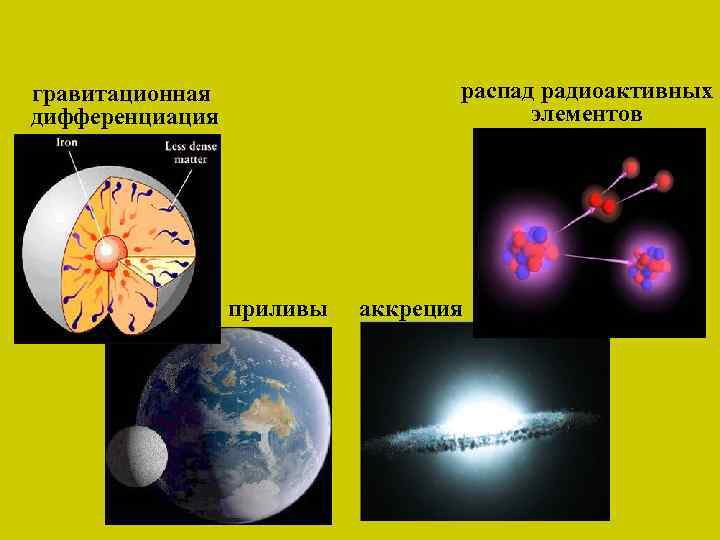 гравитационная дифференциация

Iron

Less dense matter

распад радиоактивных элементов

приливы

аккреция